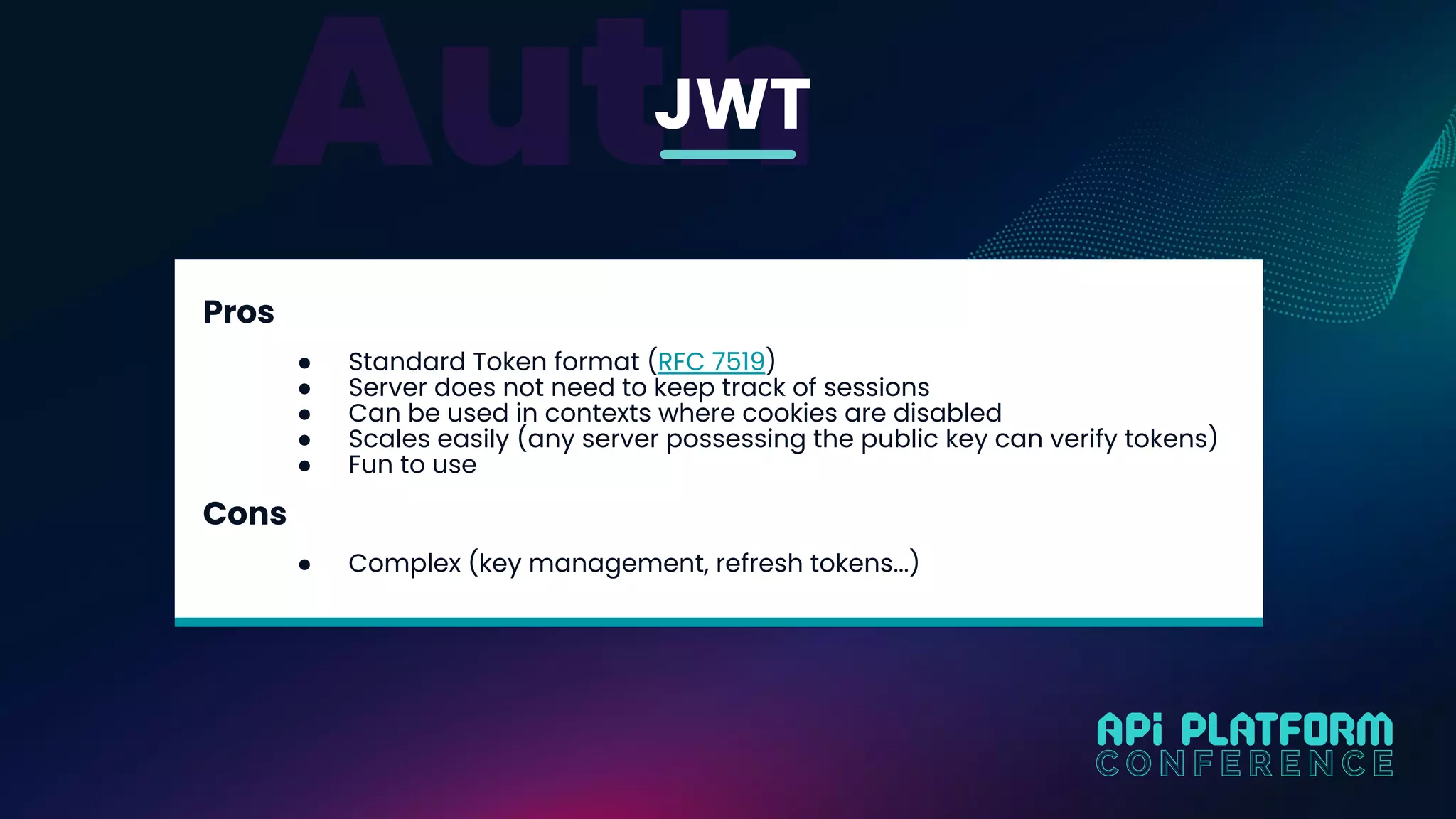 Auth

JWT

Pros

- Standard Token format (RFC 7519)
- Server does not need to keep track of sessions
- Can be used in contexts where cookies are disabled
- Scales easily (any server possessing the public key can verify tokens)
- Fun to use

Cons

- Complex (key management, refresh tokens...)

APi PLATFORM
CONFERENCE